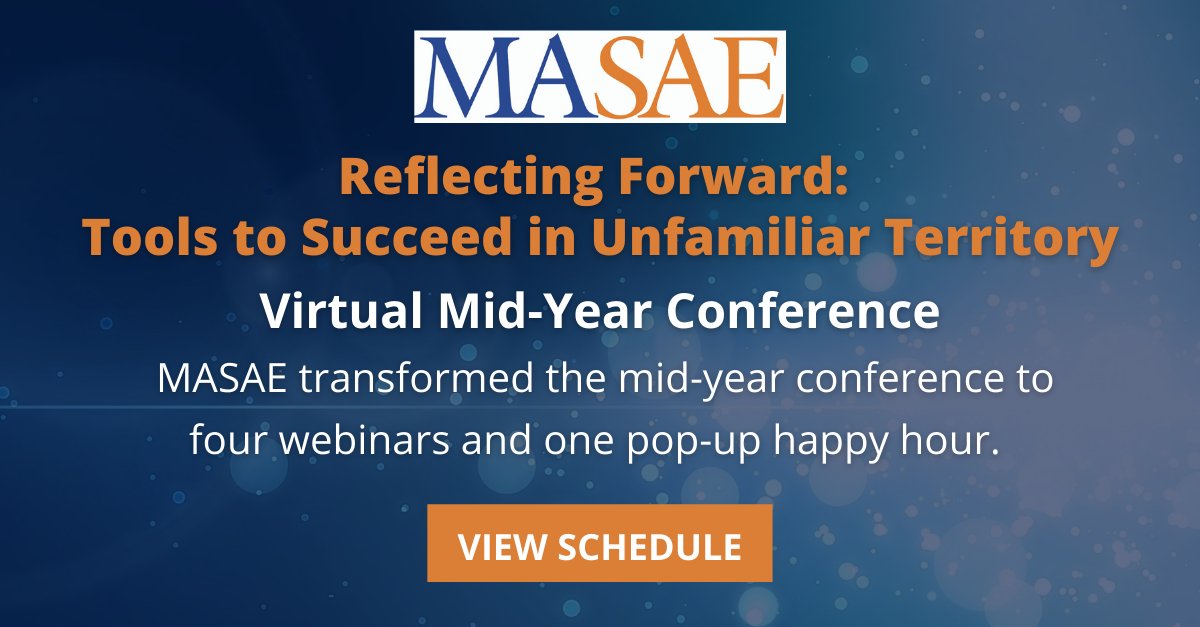 MASAE

Reflecting Forward:
Tools to Succeed in Unfamiliar Territory

Virtual Mid-Year Conference

MASAE transformed the mid-year conference to four webinars and one pop-up happy hour.

VIEW SCHEDULE